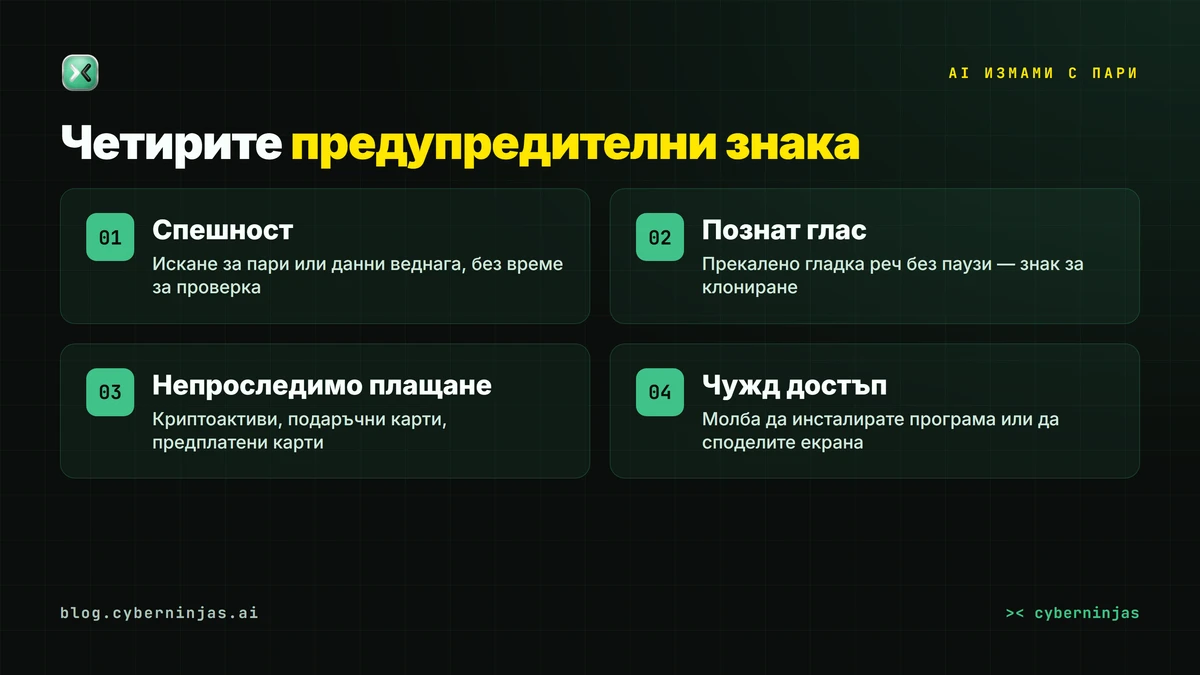 AI ИЗМАМИ С ПАРИ

Четирите предупредителни знака

01
Спешност
Искане за пари или данни веднага, без време за проверка

02
Познат глас
Прекалено гладка реч без паузи — знак за клониране

03
Непроследимо плащане
Криптоактиви, подаръчни карти, предплатени карти

04
Чужд достъп
Молба да инсталирате програма или да споделите екрана

blog.cyberninjas.ai

>< cyberninjas